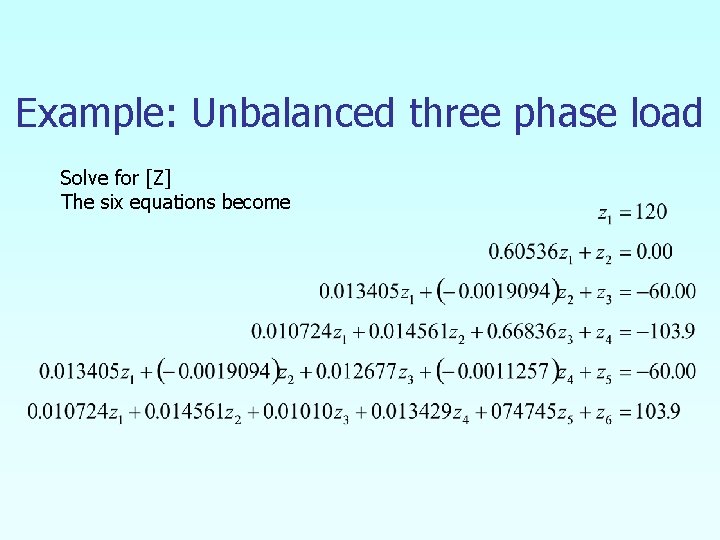 Example: Unbalanced three phase load

Solve for [Z]
The six equations become

$z_1 = 120$

$0.60536z_1 + z_2 = 0.00$

$0.013405z_1 + (-0.0019094)z_2 + z_3 = -60.00$

$0.010724z_1 + 0.014561z_2 + 0.66836z_3 + z_4 = -103.9$

$0.013405z_1 + (-0.0019094)z_2 + 0.012677z_3 + (-0.0011257)z_4 + z_5 = -60.00$

$0.010724z_1 + 0.014561z_2 + 0.01010z_3 + 0.013429z_4 + 074745z_5 + z_6 = 103.9$